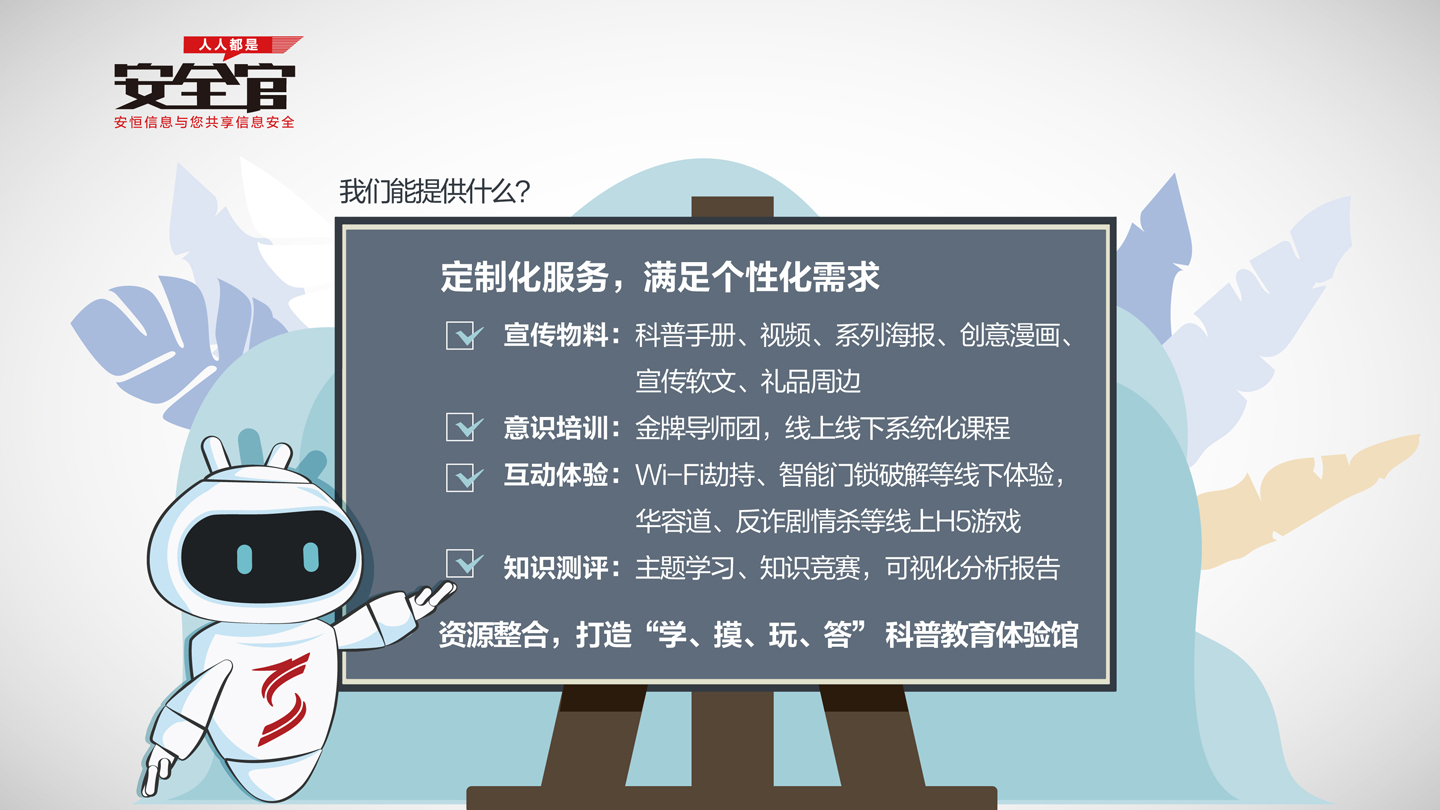 人人都是
安全官
安恒信息与您共享信息安全

我们能提供什么?

定制化服务，满足个性化需求

宣传物料：科普手册、视频、系列海报、创意漫画、宣传软文、礼品周边

意识培训：金牌导师团，线上线下系统化课程

互动体验：Wi-Fi劫持、智能门锁破解等线下体验，华容道、反诈剧情杀等线上H5游戏

知识测评：主题学习、知识竞赛，可视化分析报告

资源整合，打造“学、摸、玩、答”科普教育体验馆